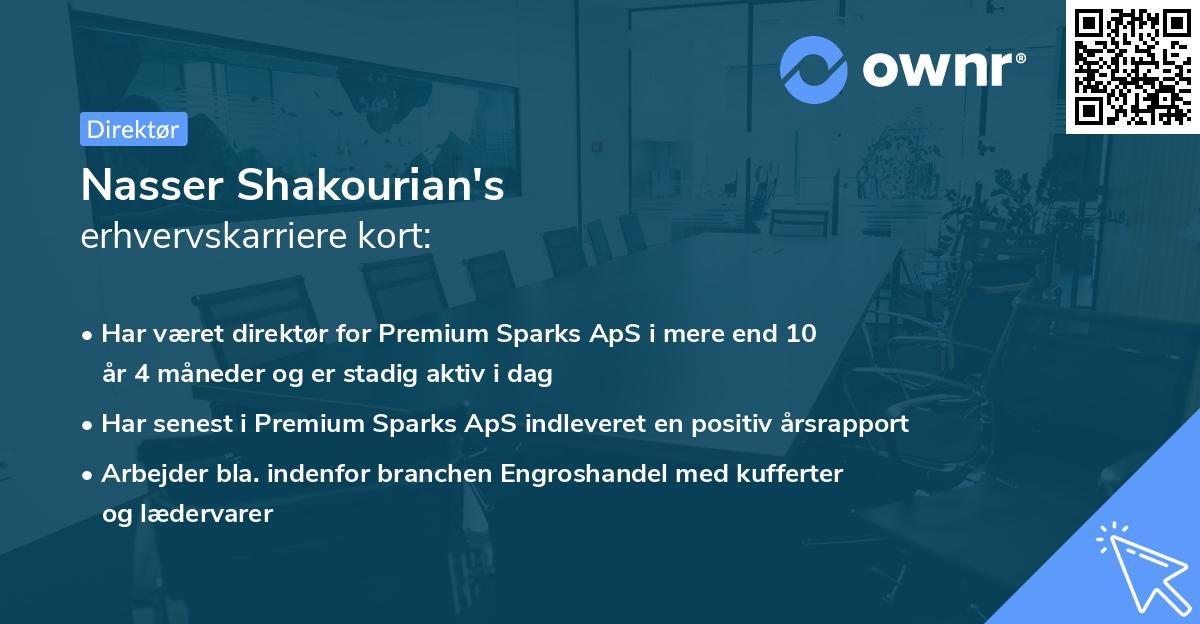 ownr®

Direktør

Nasser Shakourian's
erhvervskarriere kort:

• Har været direktør for Premium Sparks ApS i mere end 10 år 4 måneder og er stadig aktiv i dag

• Har senest i Premium Sparks ApS indleveret en positiv årsrapport

• Arbejder bla. indenfor branchen Engroshandel med kufferter og lædervarer